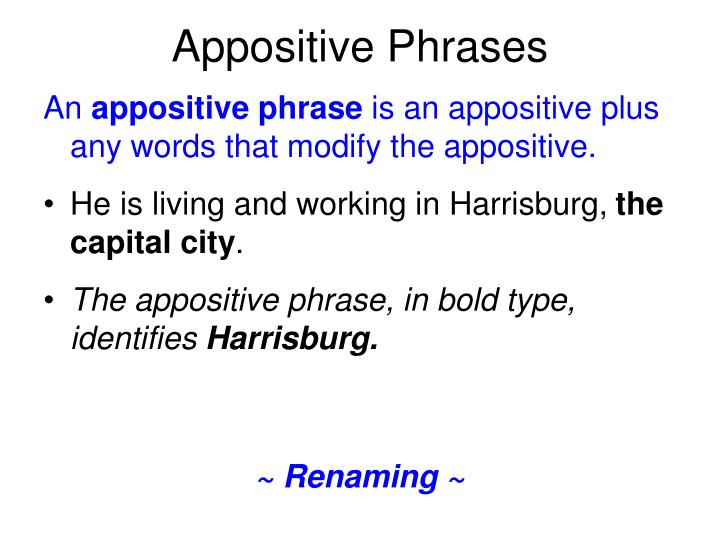 Appositive Phrases

An appositive phrase is an appositive plus any words that modify the appositive.

• He is living and working in Harrisburg, the capital city.

• The appositive phrase, in bold type, identifies Harrisburg.

~ Renaming ~